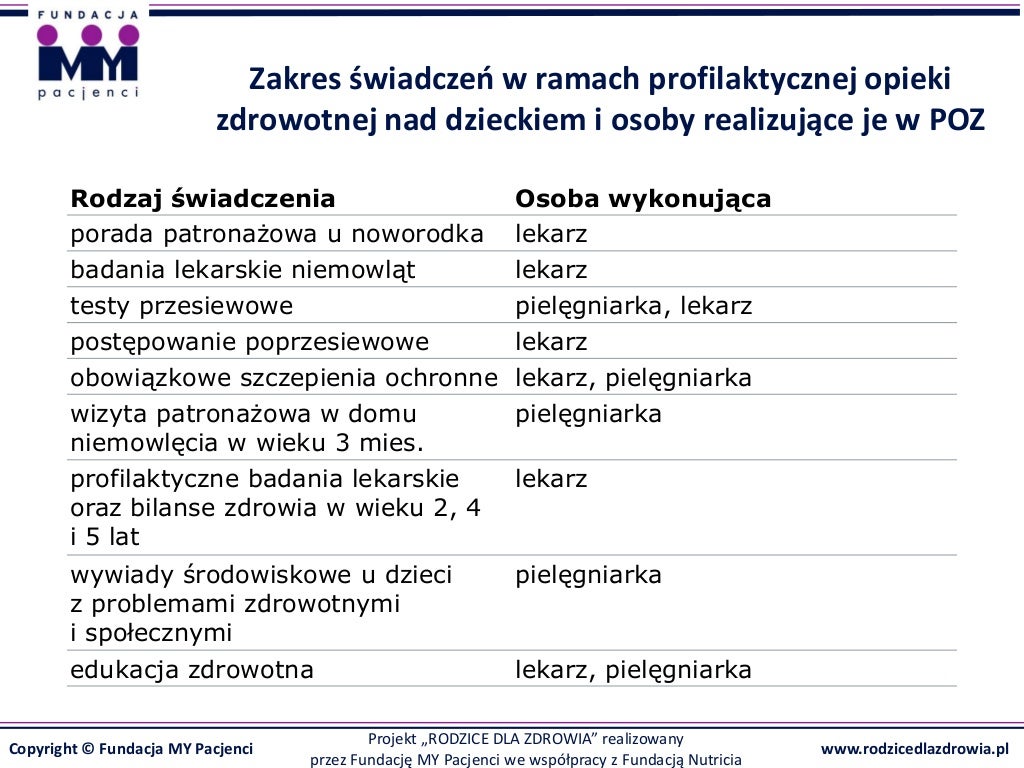 FUNDACJA
MY
pacjenci

Zakres świadczeń w ramach profilaktycznej opieki zdrowotnej nad dzieckiem i osoby realizujące je w POZ

| Rodzaj świadczenia | Osoba wykonująca |
|---|---|
| porada patronażowa u noworodka | lekarz |
| badania lekarskie niemowląt | lekarz |
| testy przesiewowe | pielęgniarka, lekarz |
| postępowanie poprzesiewowe | lekarz |
| obowiązkowe szczepienia ochronne | lekarz, pielęgniarka |
| wizyta patronażowa w domu niemowlęcia w wieku 3 mies. | pielęgniarka |
| profilaktyczne badania lekarskie oraz bilanse zdrowia w wieku 2, 4 i 5 lat | lekarz |
| wywiady środowiskowe u dzieci z problemami zdrowotnymi i społecznymi | pielęgniarka |
| edukacja zdrowotna | lekarz, pielęgniarka |

Copyright © Fundacja MY Pacjenci

Projekt „RODZICE DLA ZDROWIA" realizowany przez Fundację MY Pacjenci we współpracy z Fundacją Nutricia

www.rodzicedlazdrowia.pl